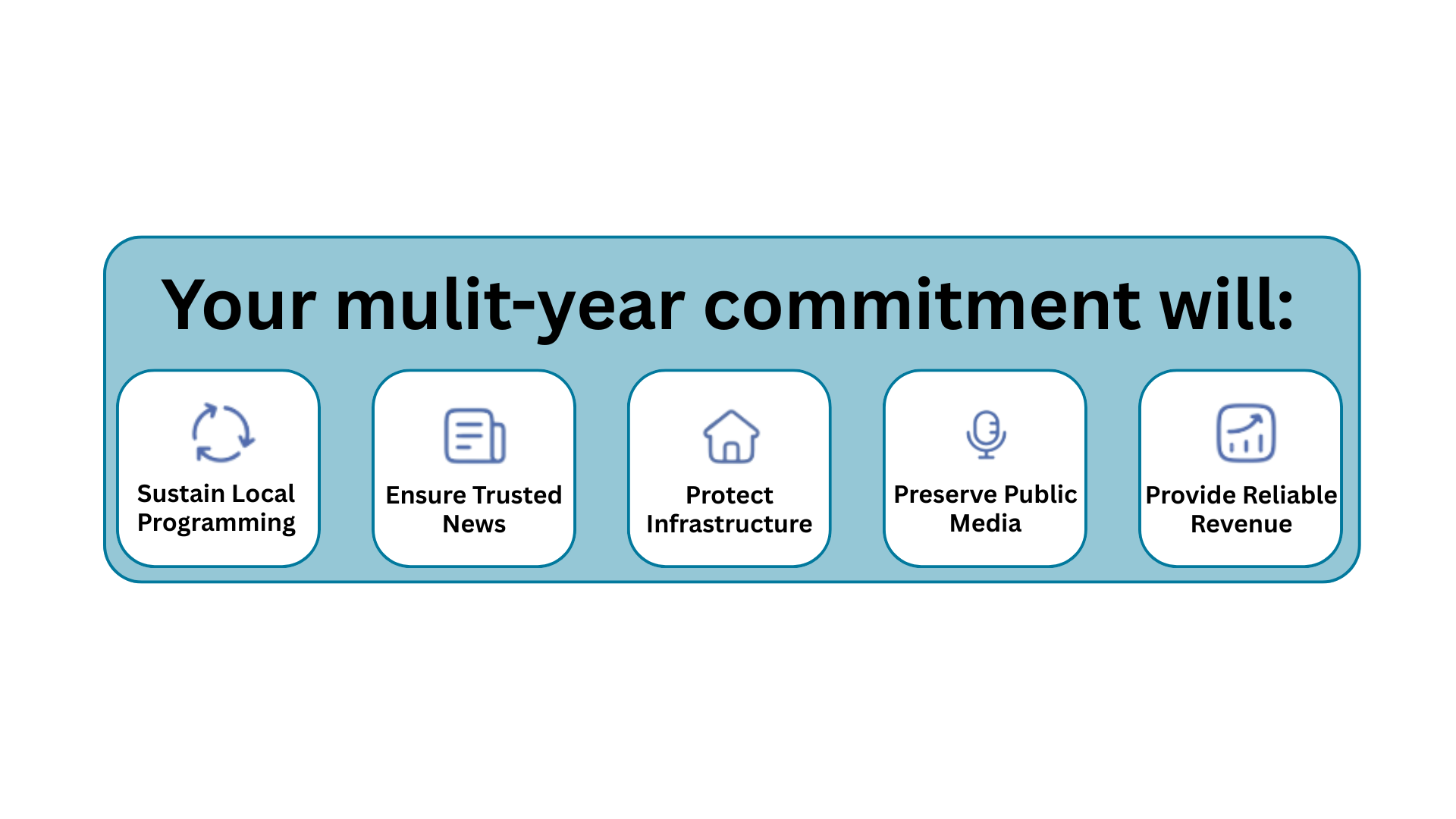 Your mulit-year commitment will:

Sustain Local Programming

Ensure Trusted News

Protect Infrastructure

Preserve Public Media

Provide Reliable Revenue